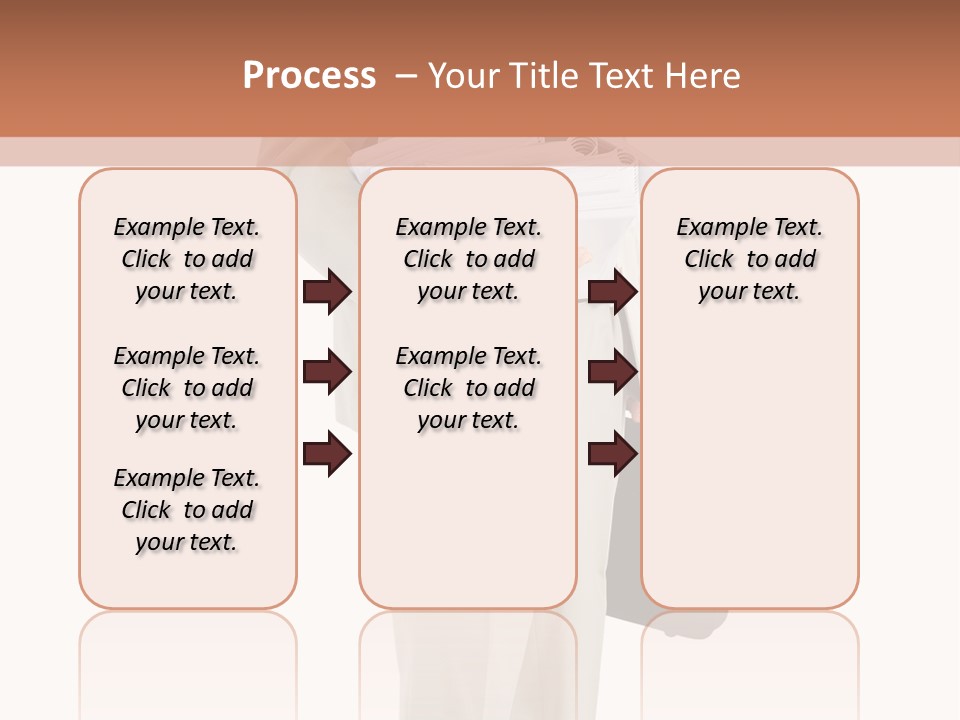 Process – Your Title Text Here

Example Text. Click to add your text.

Example Text. Click to add your text.

Example Text. Click to add your text.

Example Text. Click to add your text.

Example Text. Click to add your text.

Example Text. Click to add your text.